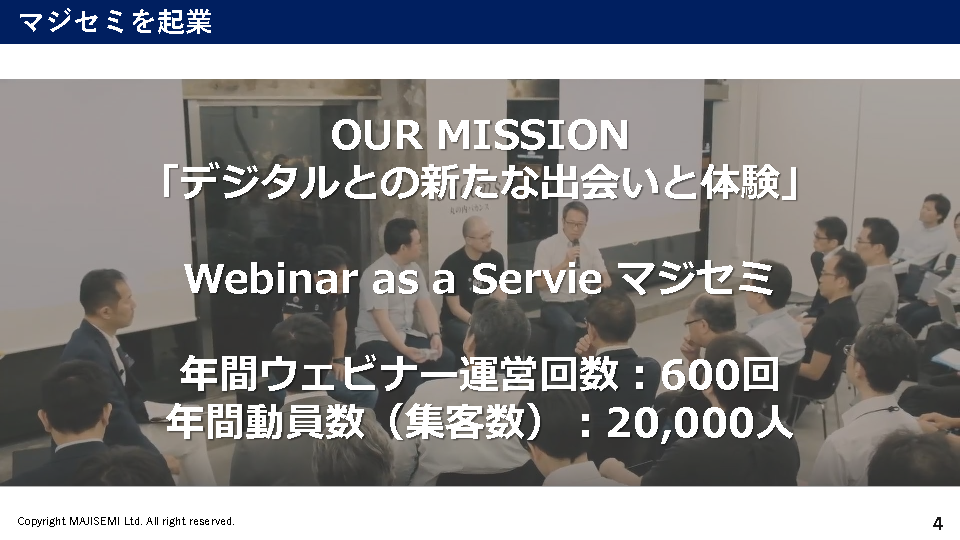 マジセミを起業

OUR MISSION
「デジタルとの新たな出会いと体験」

Webinar as a Servie マジセミ

年間ウェビナー運営回数：600回
年間動員数（集客数）：20,000人

Copyright MAJISEMI Ltd. All right reserved.

4